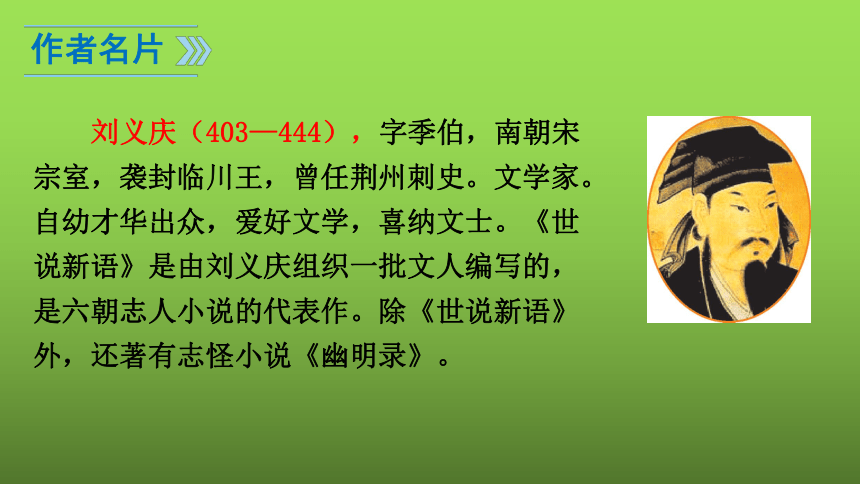 作者名片

刘义庆（403—444），字季伯，南朝宋宗室，袭封临川王，曾任荆州刺史。文学家。自幼才华出众，爱好文学，喜纳文士。《世说新语》是由刘义庆组织一批文人编写的，是六朝志人小说的代表作。除《世说新语》外，还著有志怪小说《幽明录》。